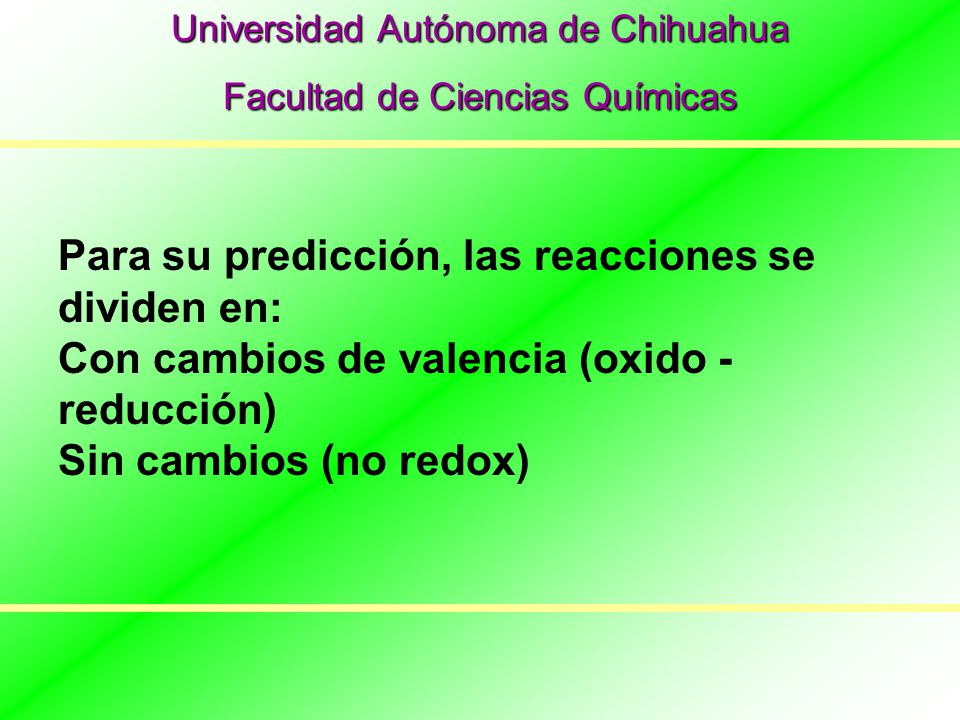 Universidad Autónoma de Chihuahua

Facultad de Ciencias Químicas

Para su predicción, las reacciones se dividen en:
Con cambios de valencia (oxido - reducción)
Sin cambios (no redox)